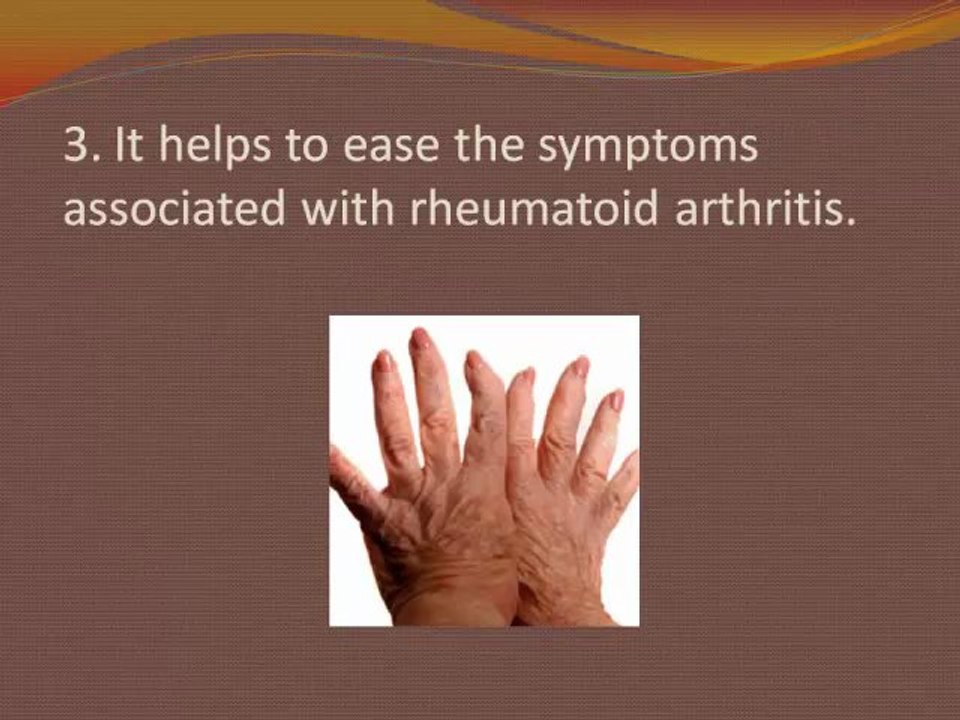 3. It helps to ease the symptoms associated with rheumatoid arthritis.